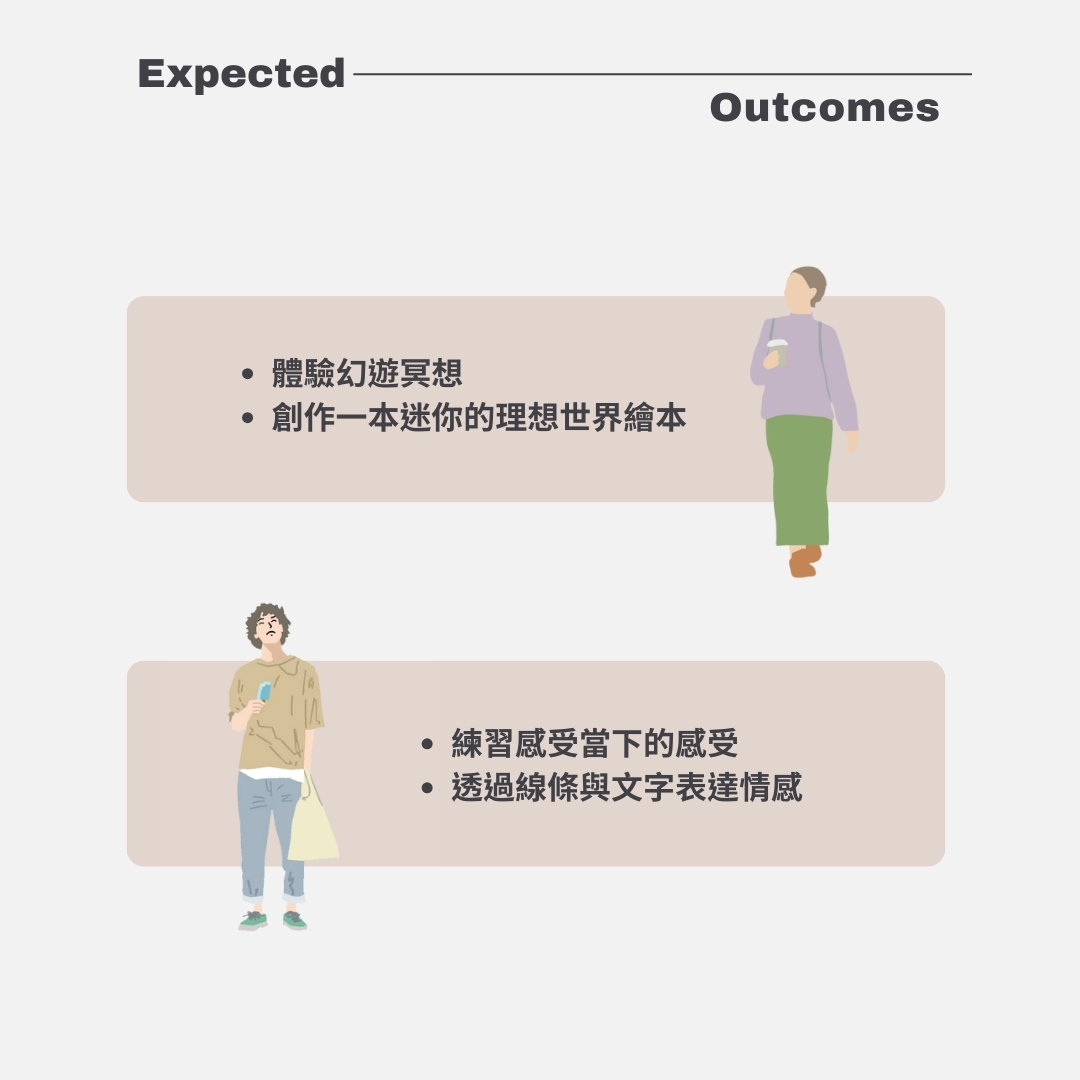 Expected

Outcomes

• 體驗幻遊冥想
• 創作一本迷你的理想世界繪本

• 練習感受當下的感受
• 透過線條與文字表達情感